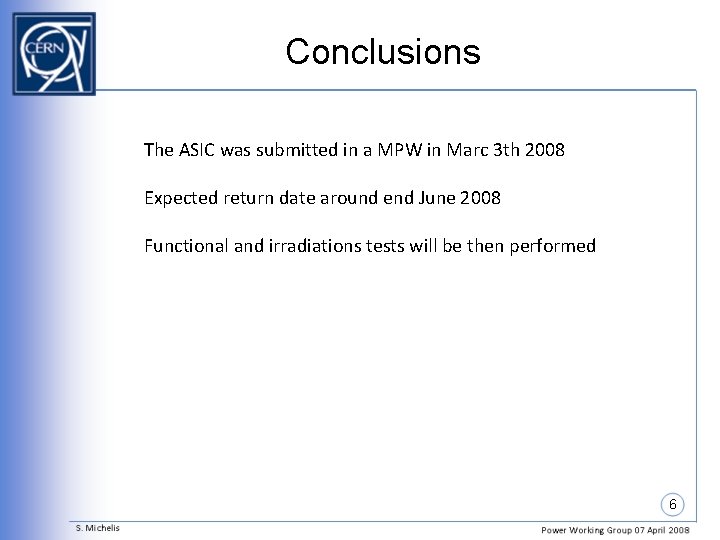 CERN

Conclusions

The ASIC was submitted in a MPW in Marc 3th 2008

Expected return date around end June 2008

Functional and irradiations tests will be then performed

6

S. Michelis

Power Working Group 07 April 2008